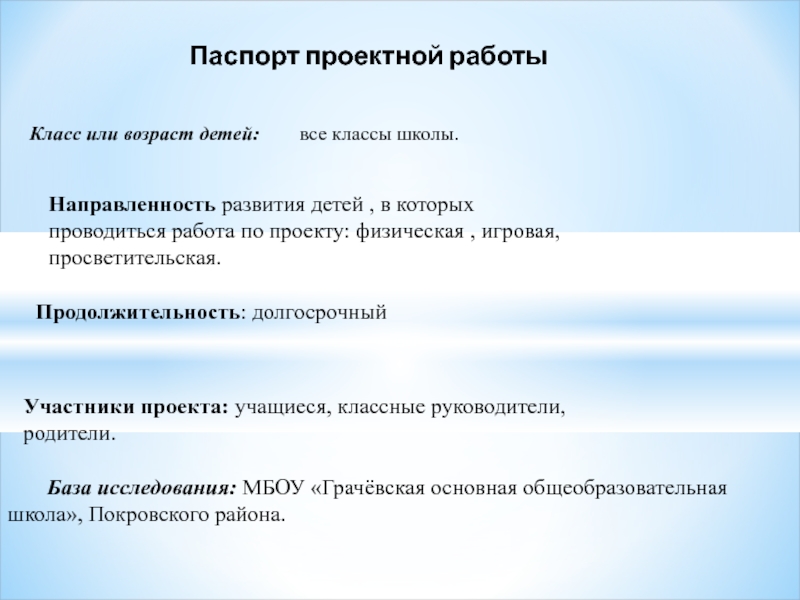 Паспорт проектной работы

Класс или возраст детей: все классы школы.

Направленность развития детей , в которых проводиться работа по проекту: физическая , игровая, просветительская.

Продолжительность: долгосрочный

Участники проекта: учащиеся, классные руководители, родители.

База исследования: МБОУ «Грачёвская основная общеобразовательная школа», Покровского района.